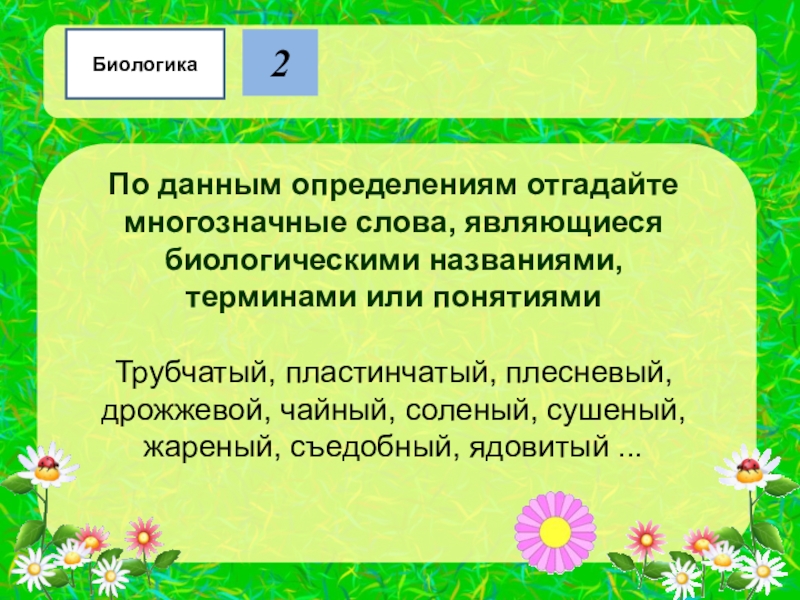 Биологика

2

По данным определениям отгадайте многозначные слова, являющиеся биологическими названиями, терминами или понятиями

Трубчатый, пластинчатый, плесневый, дрожжевой, чайный, соленый, сушеный, жареный, съедобный, ядовитый ...